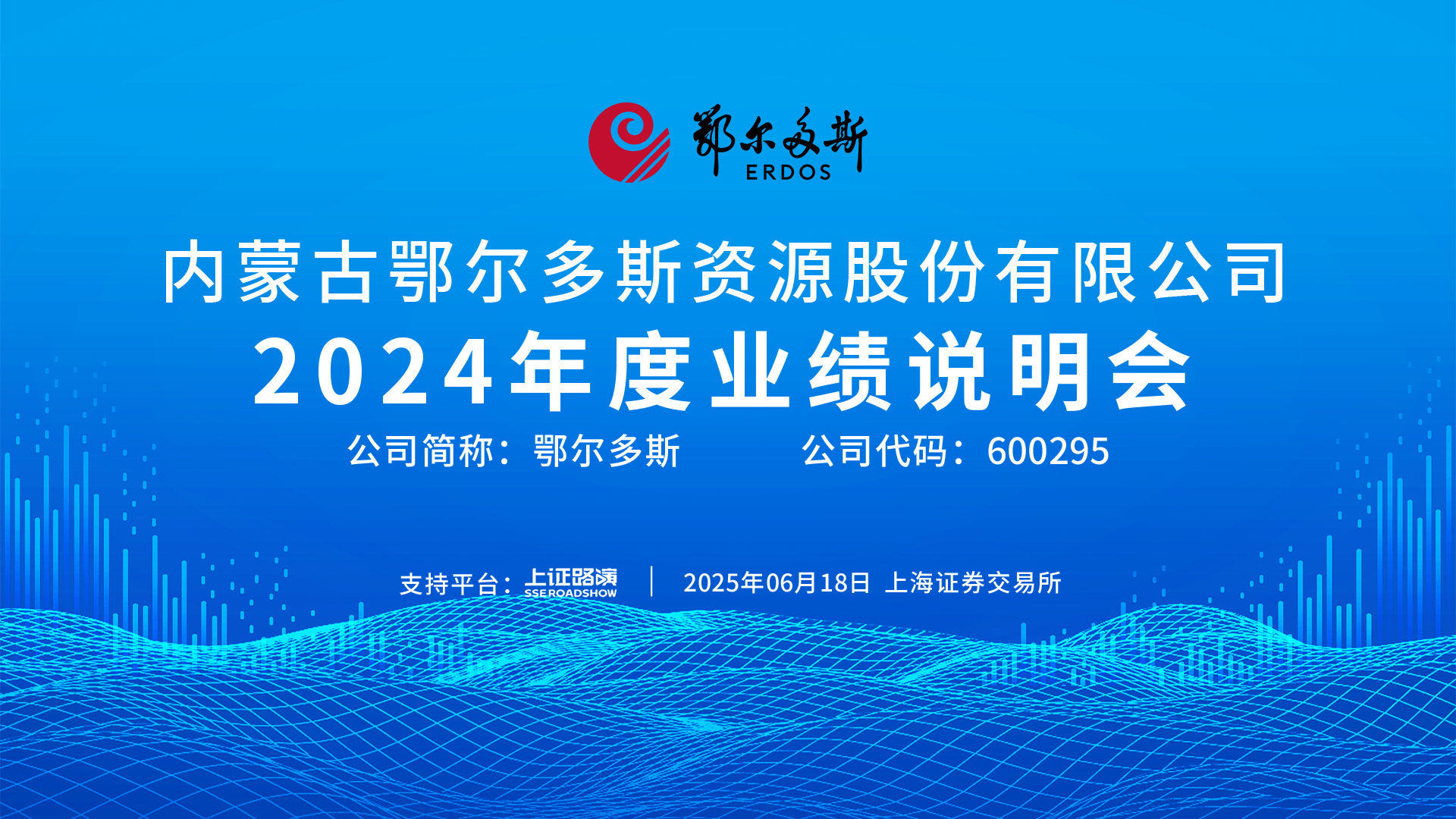 鄂尔多斯
ERDOS

内蒙古鄂尔多斯资源股份有限公司
2024年度业绩说明会

公司简称：鄂尔多斯　　公司代码：600295

支持平台：上证路演 SSE ROADSHOW | 2025年06月18日 上海证券交易所